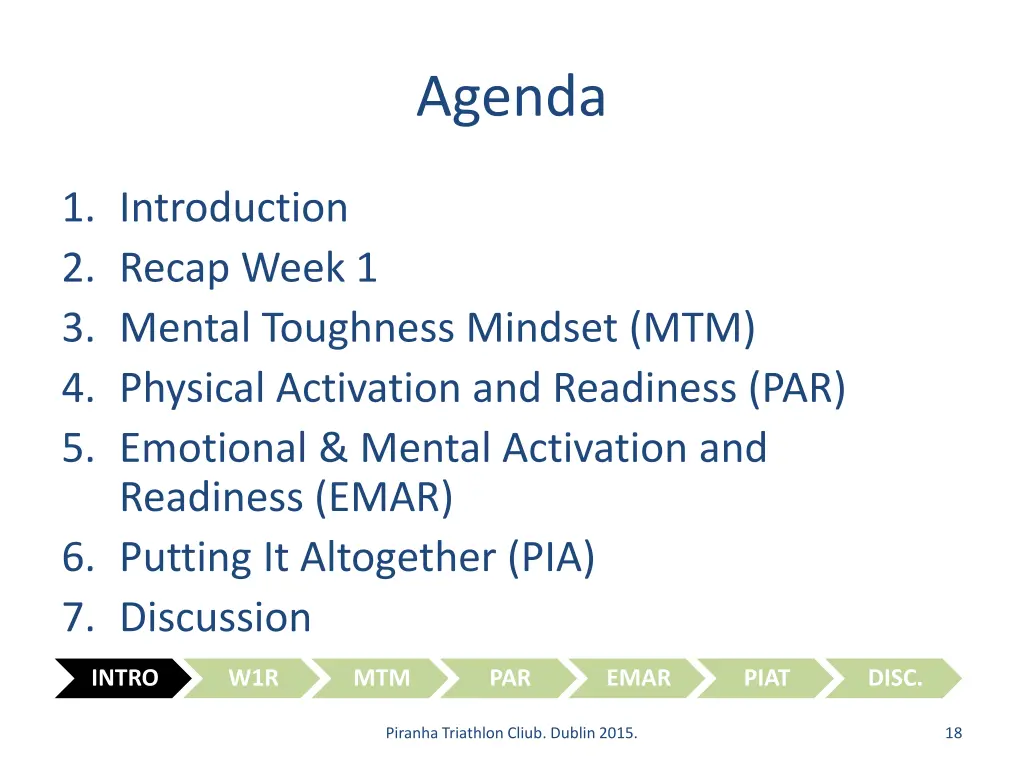 Agenda

1. Introduction
2. Recap Week 1
3. Mental Toughness Mindset (MTM)
4. Physical Activation and Readiness (PAR)
5. Emotional & Mental Activation and Readiness (EMAR)
6. Putting It Altogether (PIA)
7. Discussion

INTRO W1R MTM PAR EMAR PIAT DISC.

Piranha Triathlon Cliub. Dublin 2015.

18